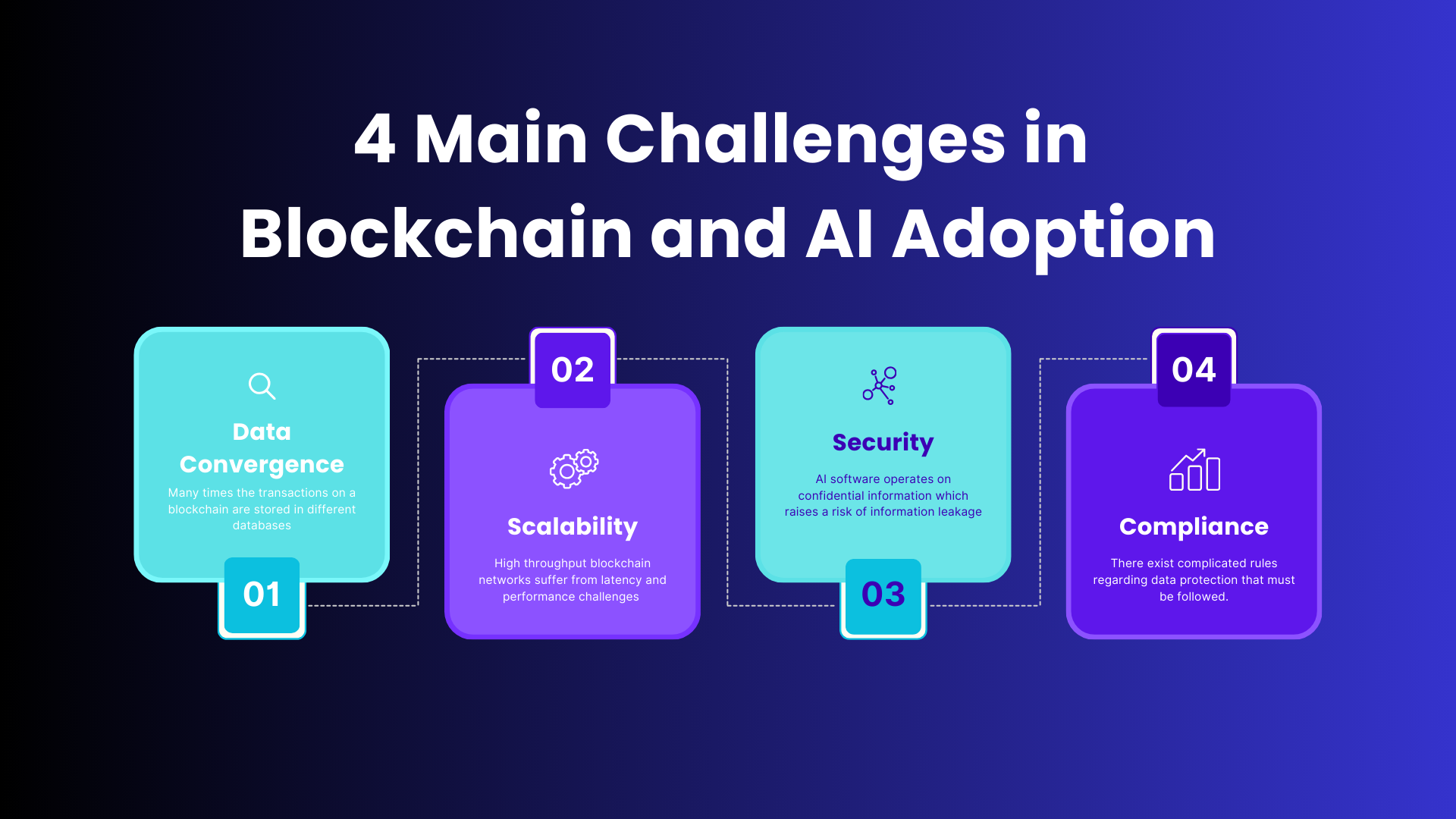 4 Main Challenges in Blockchain and AI Adoption

Data Convergence

Many times the transactions on a blockchain are stored in different databases

01

02

Scalability

High throughput blockchain networks suffer from latency and performance challenges

Security

AI software operates on confidential information which raises a risk of information leakage

03

04

Compliance

There exist complicated rules regarding data protection that must be followed.